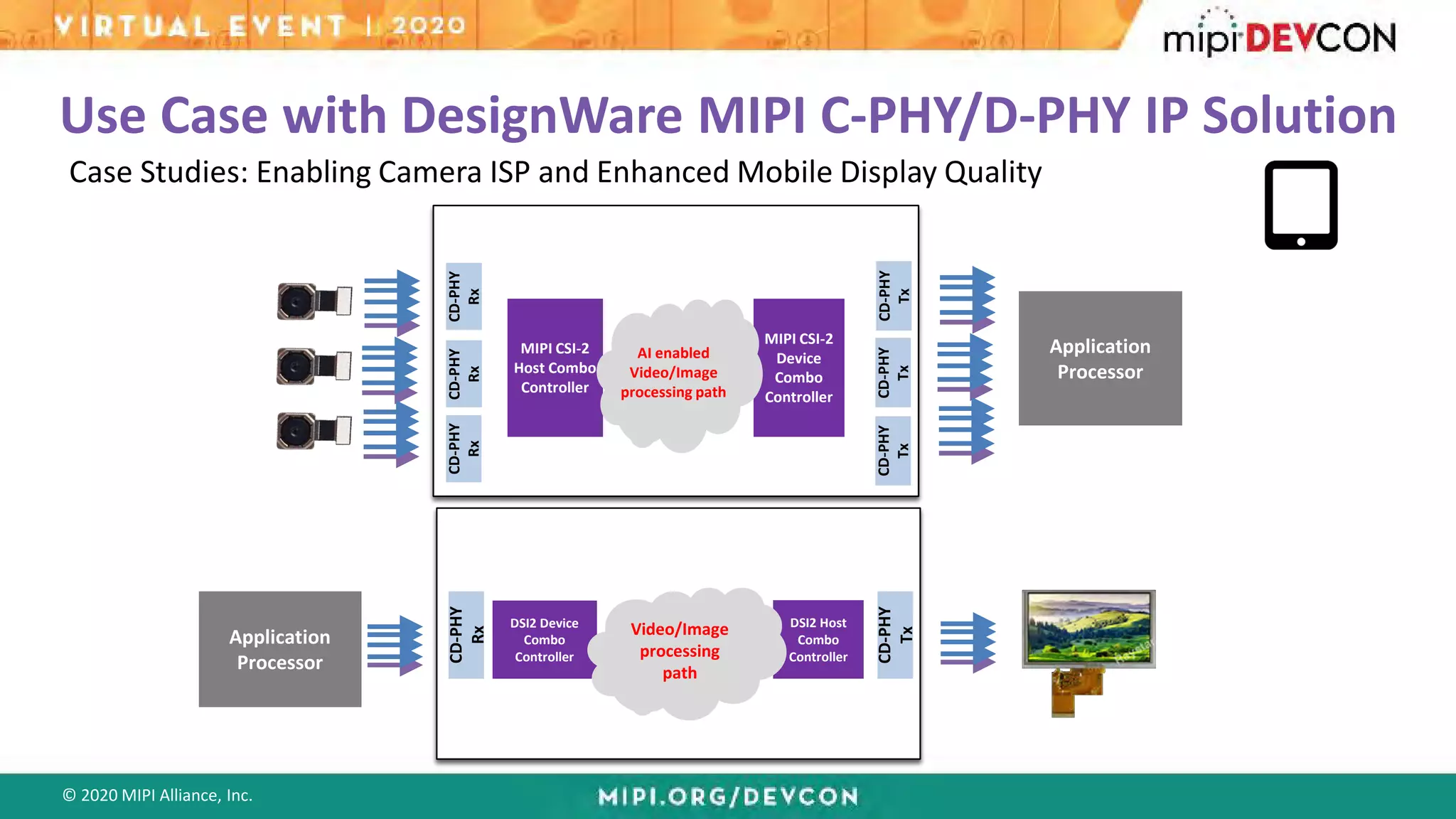 VIRTUAL EVENT | 2020

mipi DEVCON

Use Case with DesignWare MIPI C-PHY/D-PHY IP Solution

Case Studies: Enabling Camera ISP and Enhanced Mobile Display Quality

CD-PHY Rx

CD-PHY Rx

CD-PHY Rx

MIPI CSI-2 Host Combo Controller

AI enabled Video/Image processing path

MIPI CSI-2 Device Combo Controller

CD-PHY Tx

CD-PHY Tx

CD-PHY Tx

Application Processor

Application Processor

CD-PHY Rx

DSI2 Device Combo Controller

Video/Image processing path

DSI2 Host Combo Controller

CD-PHY Tx

© 2020 MIPI Alliance, Inc.

MIPI.ORG/DEVCON